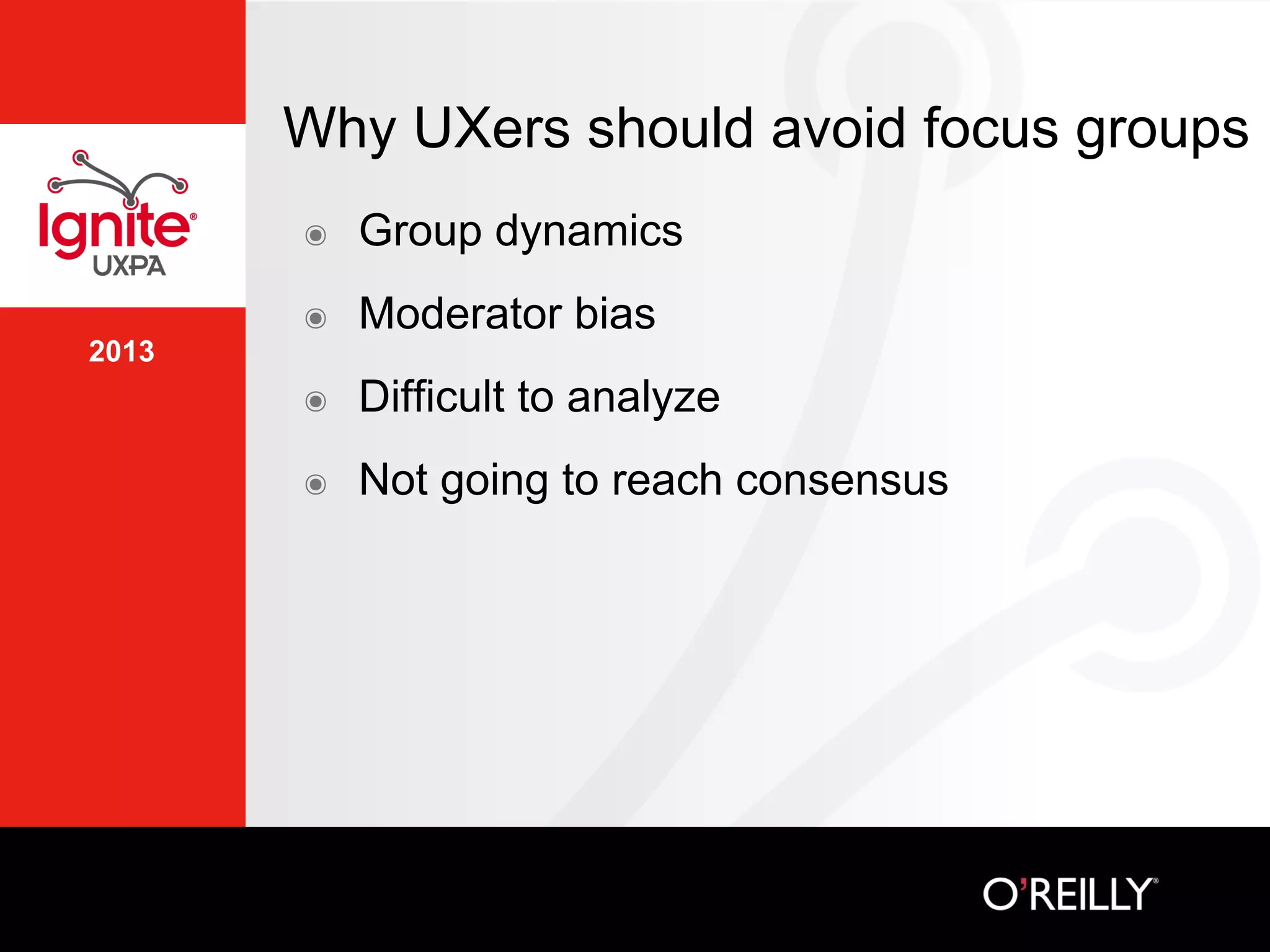 Ignite®
UXPA

2013

Why UXers should avoid focus groups

Group dynamics

Moderator bias

Difficult to analyze

Not going to reach consensus

O'REILLY®